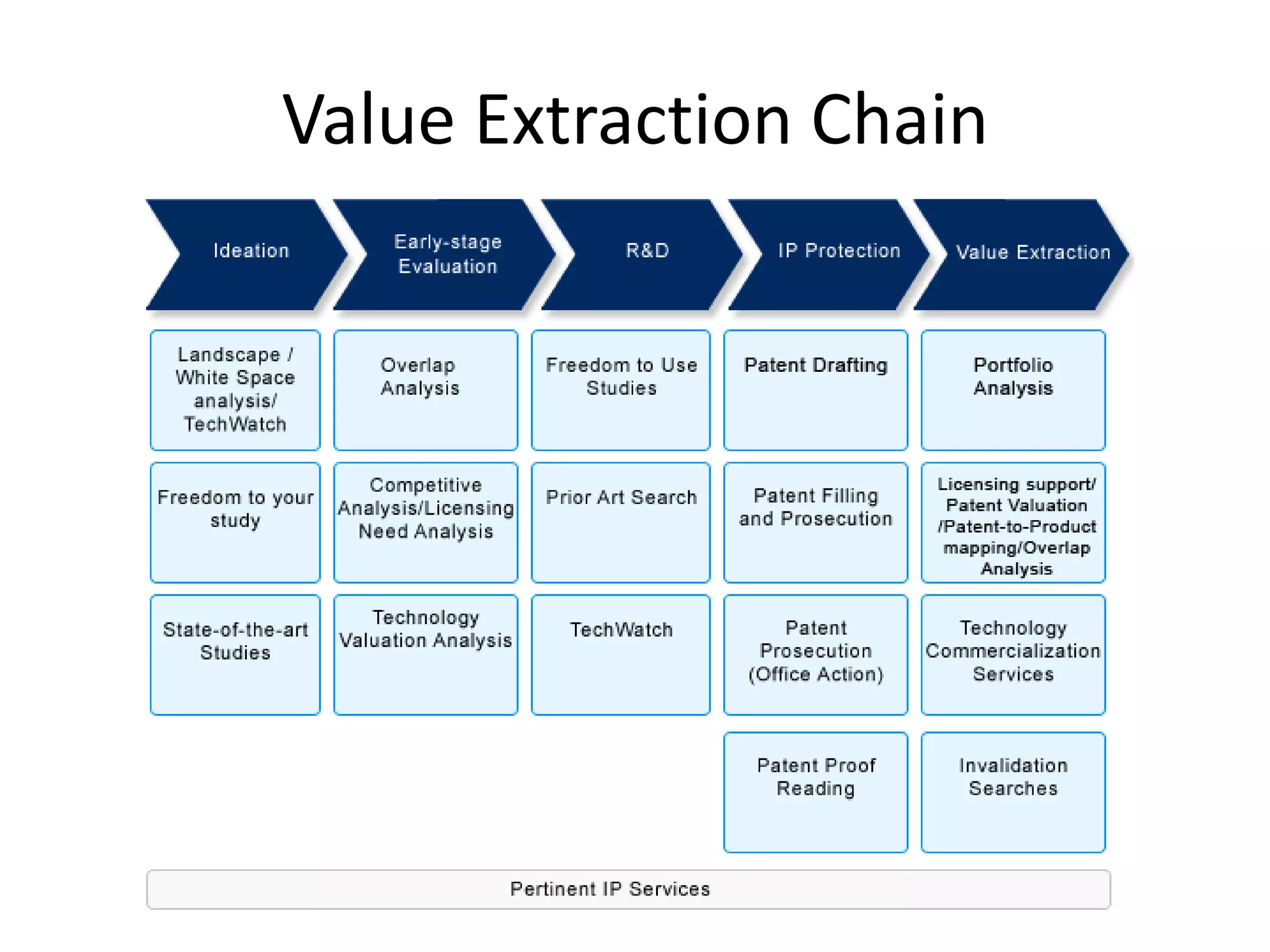 Value Extraction Chain

| Ideation | Early-stage Evaluation | R&D | IP Protection | Value Extraction |
|---|---|---|---|---|
| Landscape / White Space analysis/ TechWatch | Overlap Analysis | Freedom to Use Studies | Patent Drafting | Portfolio Analysis |
| Freedom to your study | Competitive Analysis/Licensing Need Analysis | Prior Art Search | Patent Filling and Prosecution | Licensing support/ Patent Valuation /Patent-to-Product mapping/Overlap Analysis |
| State-of-the-art Studies | Technology Valuation Analysis | TechWatch | Patent Prosecution (Office Action) | Technology Commercialization Services |
| | | | Patent Proof Reading | Invalidation Searches |

Pertinent IP Services